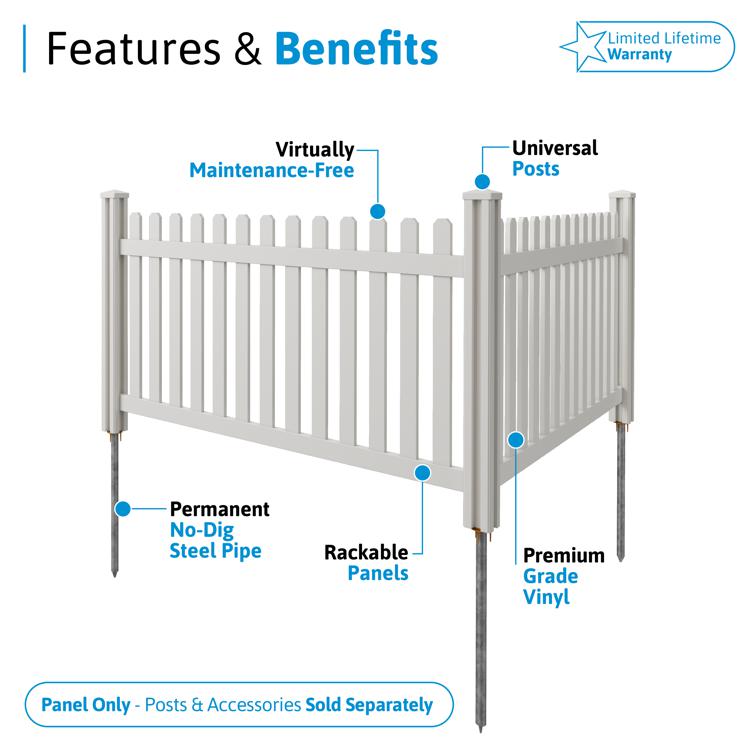 Features & Benefits

Limited Lifetime Warranty

Virtually Maintenance-Free

Universal Posts

Permanent No-Dig Steel Pipe

Rackable Panels

Premium Grade Vinyl

Panel Only - Posts & Accessories Sold Separately